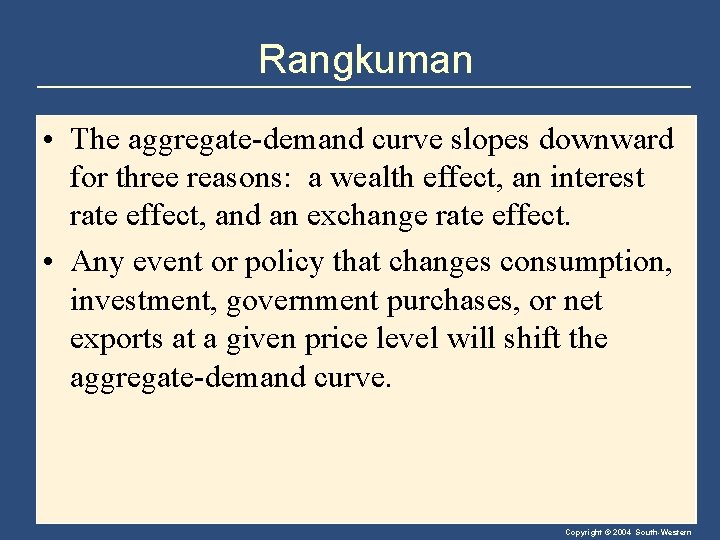 Rangkuman

• The aggregate-demand curve slopes downward for three reasons: a wealth effect, an interest rate effect, and an exchange rate effect.

• Any event or policy that changes consumption, investment, government purchases, or net exports at a given price level will shift the aggregate-demand curve.

Copyright © 2004 South-Western